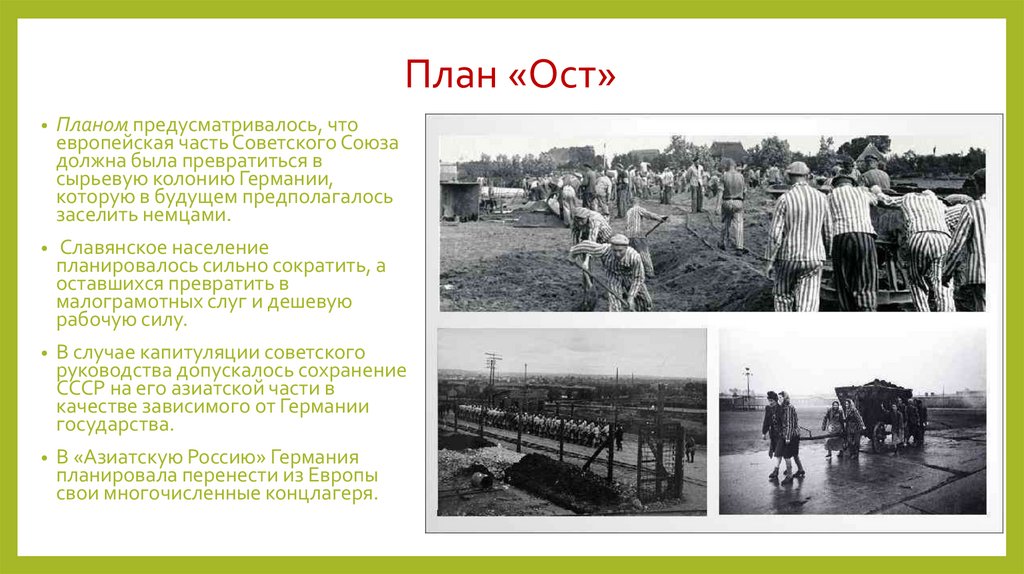 План «Ост»

• Планом предусматривалось, что европейская часть Советского Союза должна была превратиться в сырьевую колонию Германии, которую в будущем предполагалось заселить немцами.

• Славянское население планировалось сильно сократить, а оставшихся превратить в малограмотных слуг и дешевую рабочую силу.

• В случае капитуляции советского руководства допускалось сохранение СССР на его азиатской части в качестве зависимого от Германии государства.

• В «Азиатскую Россию» Германия планировала перенести из Европы свои многочисленные концлагеря.